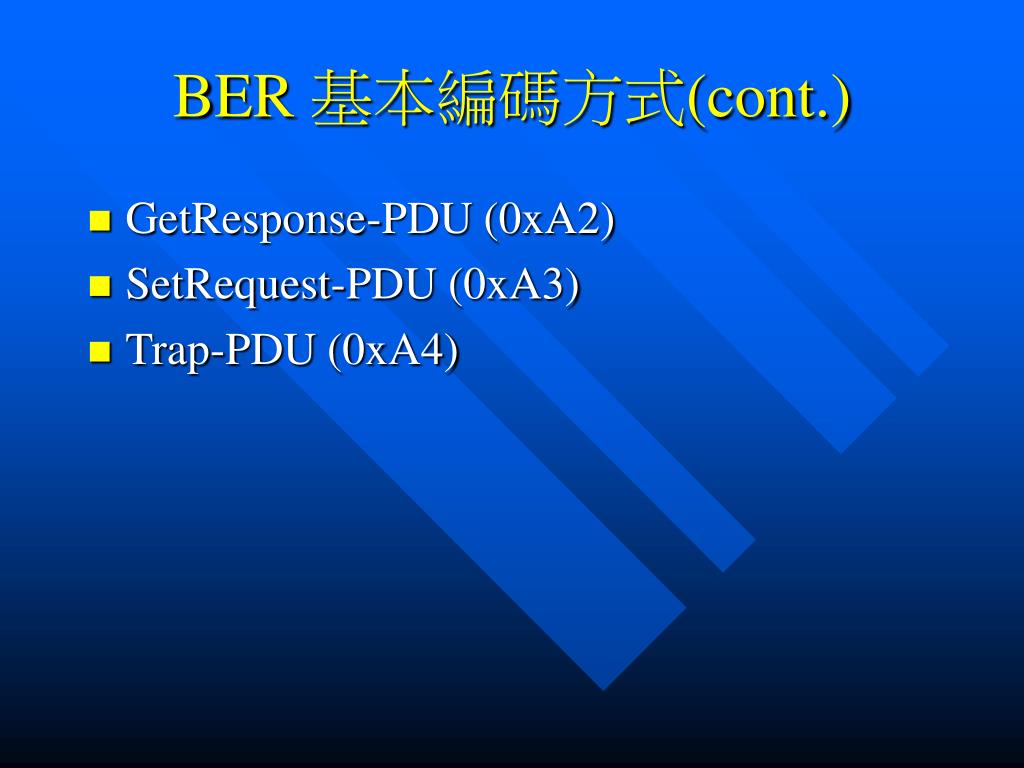 BER 基本編碼方式(cont.)

- GetResponse-PDU (0xA2)
- SetRequest-PDU (0xA3)
- Trap-PDU (0xA4)